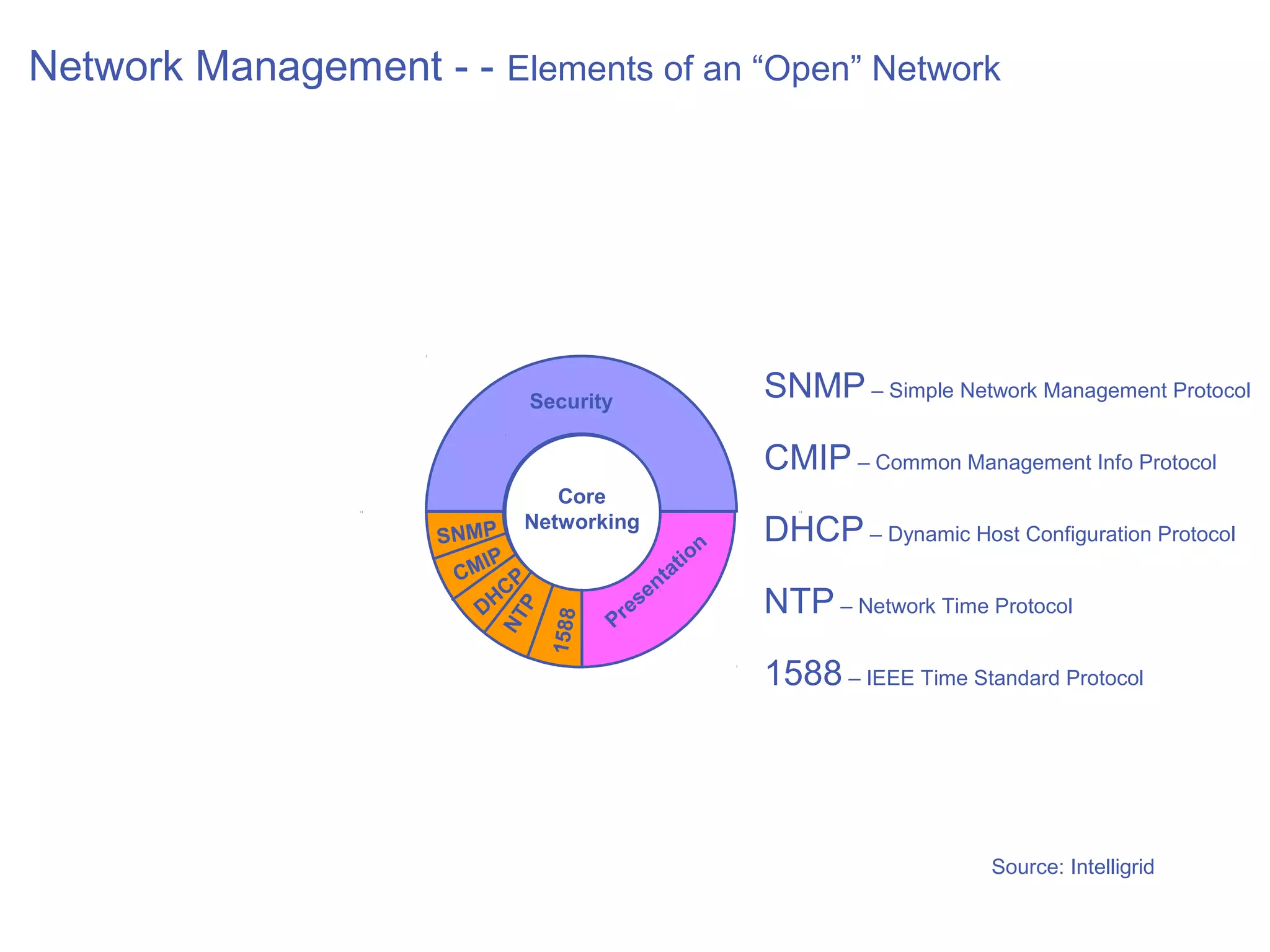 Network Management - - Elements of an “Open” Network

Security

Core Networking

SNMP

CMIP

DHCP

NTP

1588

Presentation

SNMP – Simple Network Management Protocol

CMIP – Common Management Info Protocol

DHCP – Dynamic Host Configuration Protocol

NTP – Network Time Protocol

1588 – IEEE Time Standard Protocol

Source: Intelligrid